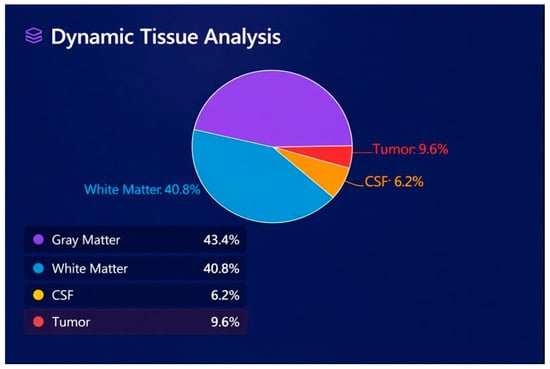 Dynamic Tissue Analysis

Tumor: 9.6%

CSF: 6.2%

White Matter: 40.8%

| Gray Matter | 43.4% |
|---|---|
| White Matter | 40.8% |
| CSF | 6.2% |
| Tumor | 9.6% |